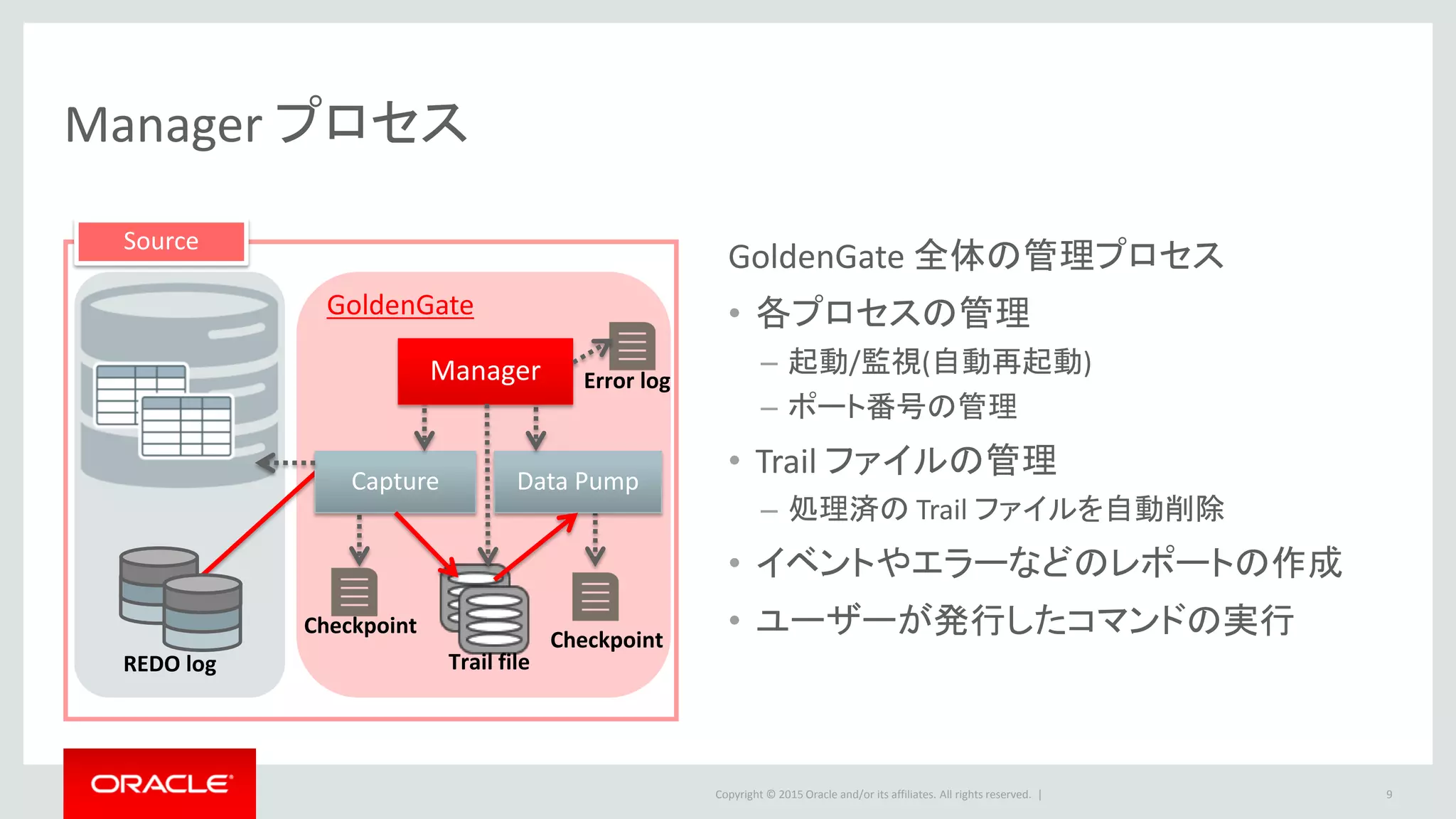 Manager プロセス

Source

GoldenGate

Manager

Error log

Capture

Data Pump

Checkpoint

Trail file

Checkpoint

REDO log

GoldenGate 全体の管理プロセス

• 各プロセスの管理

– 起動/監視(自動再起動)

– ポート番号の管理

• Trail ファイルの管理

– 処理済の Trail ファイルを自動削除

• イベントやエラーなどのレポートの作成

• ユーザーが発行したコマンドの実行

ORACLE

Copyright © 2015 Oracle and/or its affiliates. All rights reserved. |

9